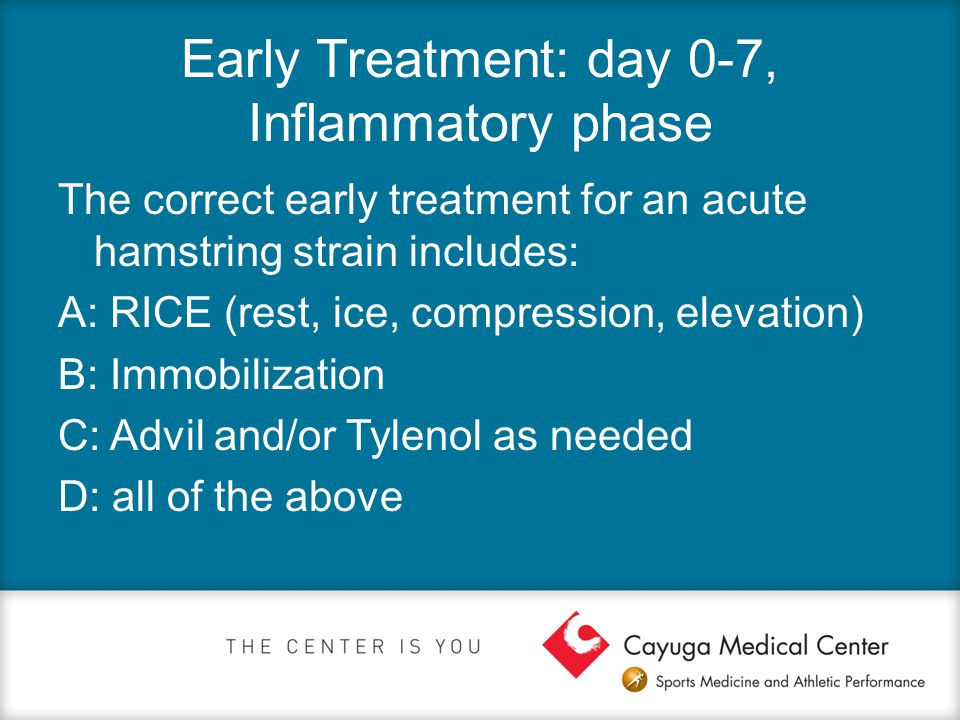 Early Treatment: day 0-7, Inflammatory phase

The correct early treatment for an acute hamstring strain includes:

A: RICE (rest, ice, compression, elevation)

B: Immobilization

C: Advil and/or Tylenol as needed

D: all of the above

THE CENTER IS YOU

Cayuga Medical Center

Sports Medicine and Athletic Performance